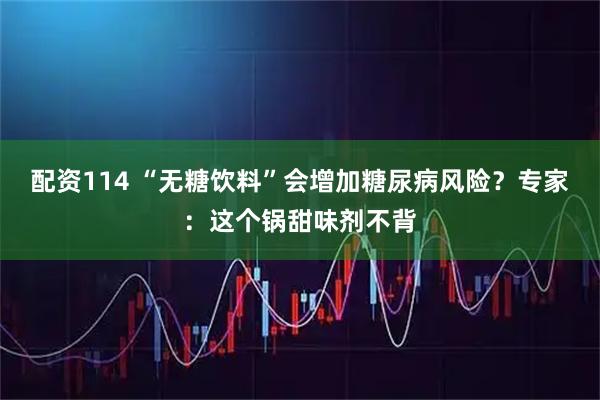 配资114 “无糖饮料”会增加糖尿病风险？专家：这个锅甜味剂不背